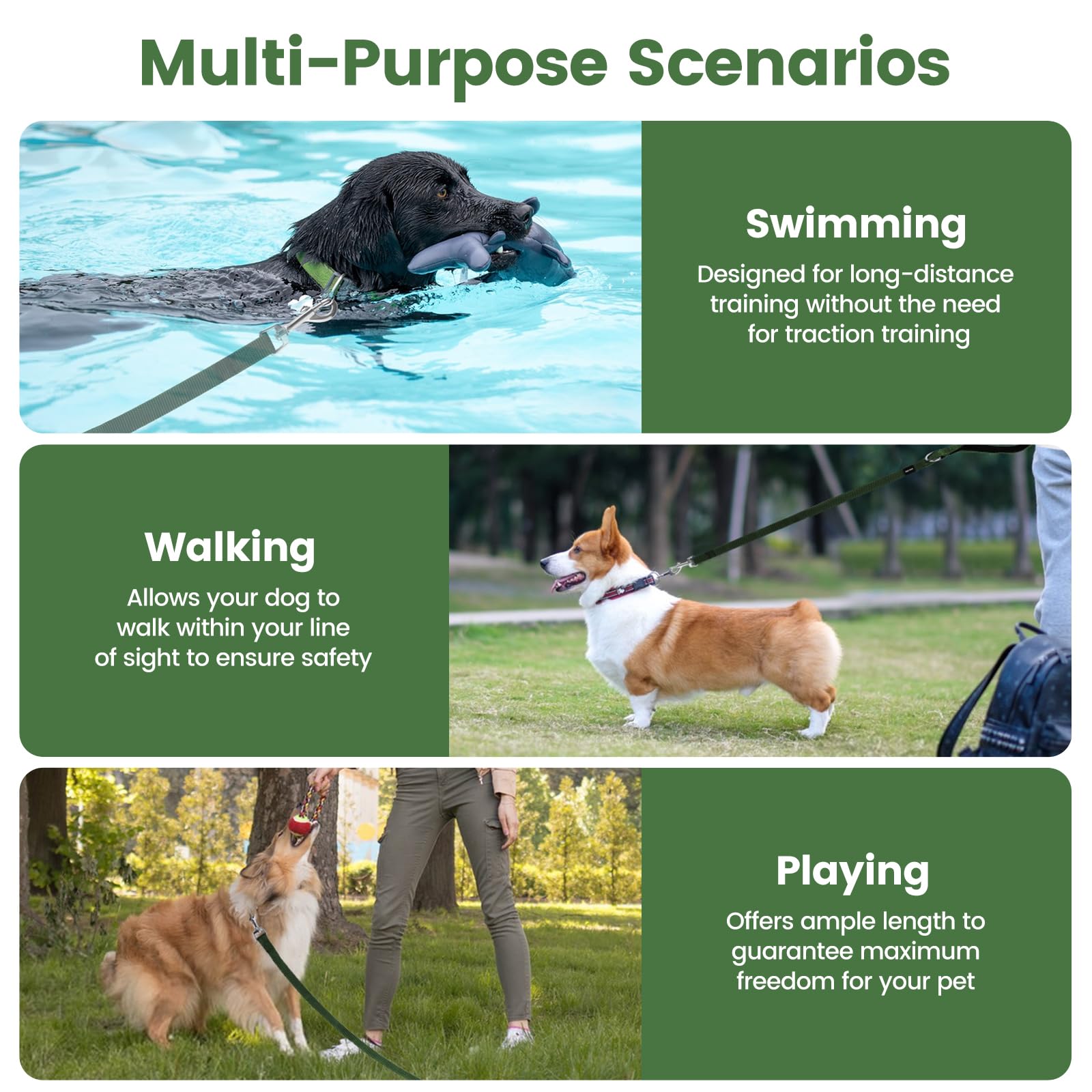 Multi-Purpose Scenarios

Swimming

Designed for long-distance training without the need for traction training

Walking

Allows your dog to walk within your line of sight to ensure safety

Playing

Offers ample length to guarantee maximum freedom for your pet